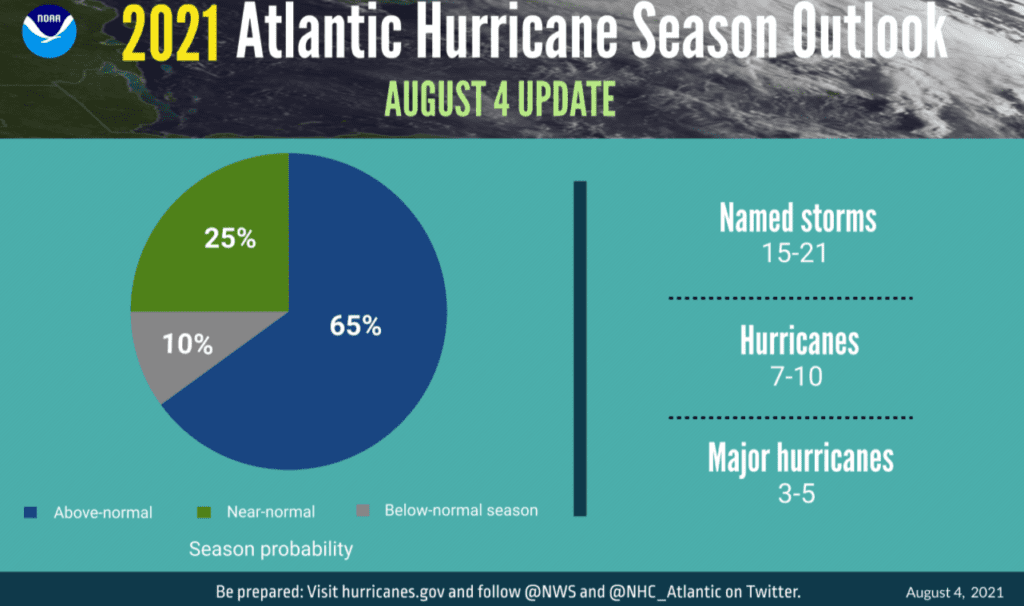 NOAA

2021 Atlantic Hurricane Season Outlook

AUGUST 4 UPDATE

25%

10%

65%

Above-normal

Near-normal

Below-normal season

Season probability

Named storms
15-21

Hurricanes
7-10

Major hurricanes
3-5

Be prepared: Visit hurricanes.gov and follow @NWS and @NHC_Atlantic on Twitter.

August 4, 2021